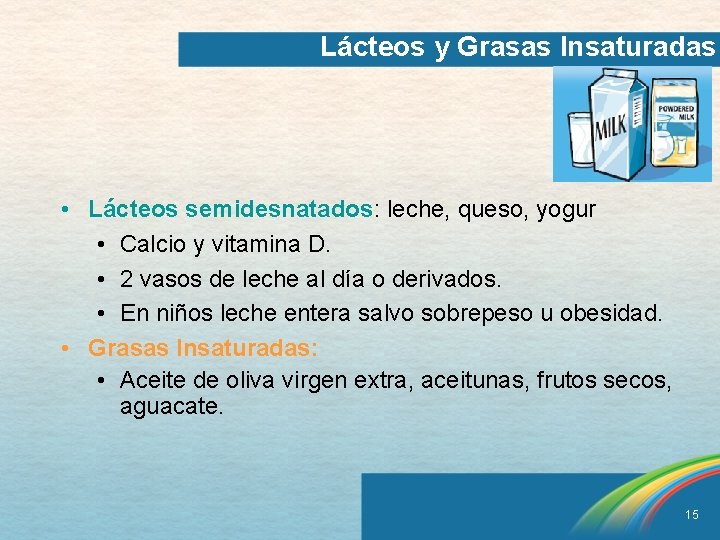 Lácteos y Grasas Insaturadas

MILK

POWDERED MILK

• Lácteos semidesnatados: leche, queso, yogur
 • Calcio y vitamina D.
 • 2 vasos de leche al día o derivados.
 • En niños leche entera salvo sobrepeso u obesidad.
• Grasas Insaturadas:
 • Aceite de oliva virgen extra, aceitunas, frutos secos, aguacate.

15